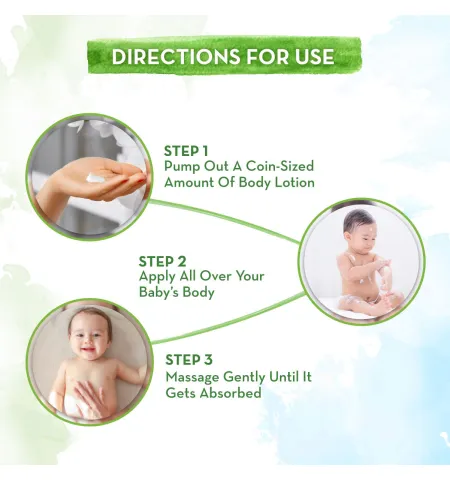 DIRECTIONS FOR USE

STEP 1
Pump Out A Coin-Sized Amount Of Body Lotion

STEP 2
Apply All Over Your Baby's Body

STEP 3
Massage Gently Until It Gets Absorbed